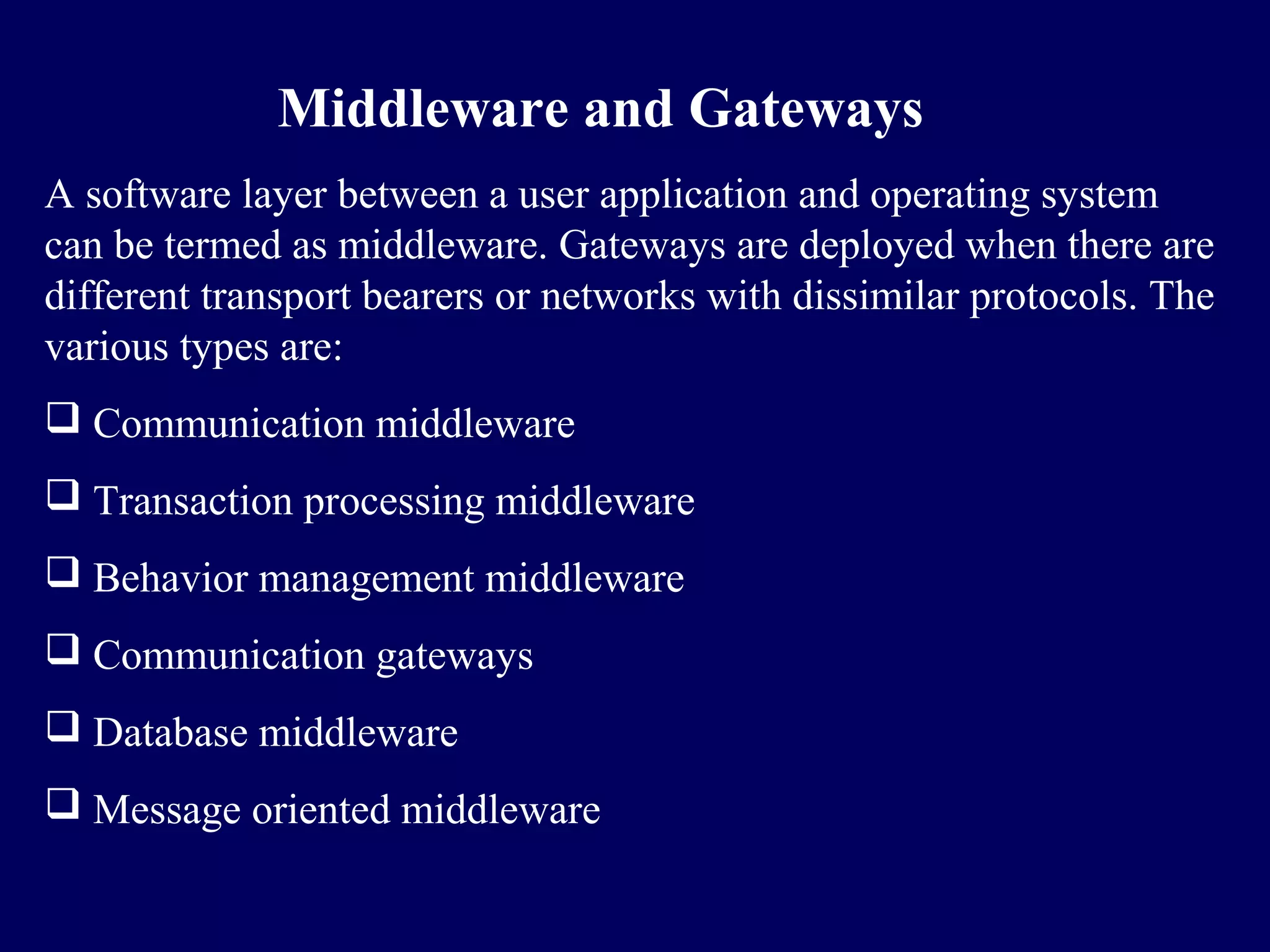 Middleware and Gateways

A software layer between a user application and operating system can be termed as middleware. Gateways are deployed when there are different transport bearers or networks with dissimilar protocols. The various types are:

❑ Communication middleware

❑ Transaction processing middleware

❑ Behavior management middleware

❑ Communication gateways

❑ Database middleware

❑ Message oriented middleware